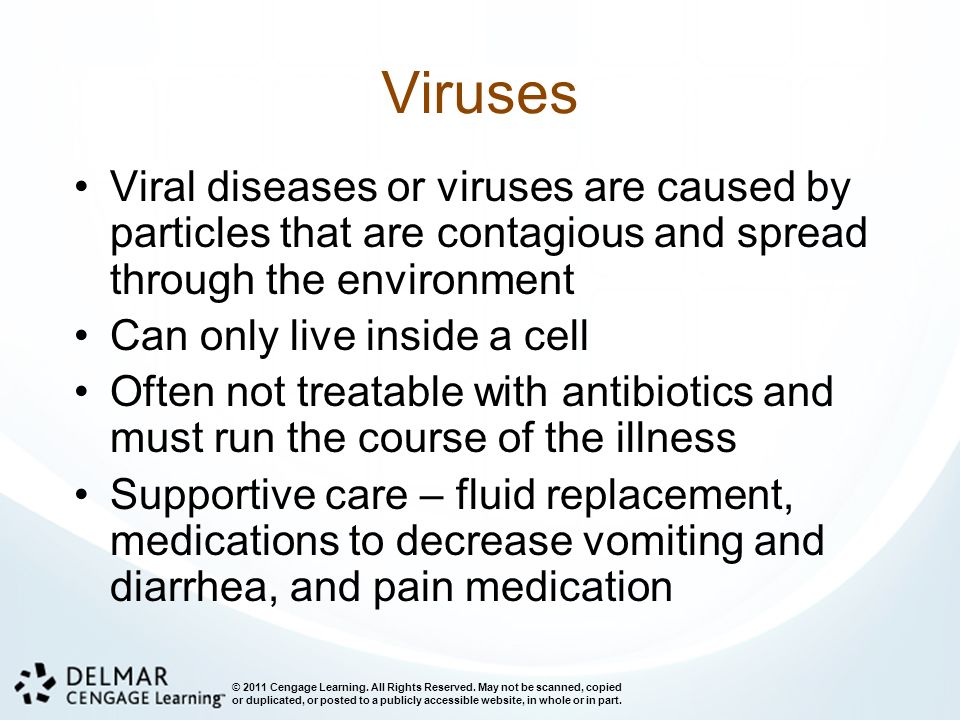 Viruses

• Viral diseases or viruses are caused by particles that are contagious and spread through the environment
• Can only live inside a cell
• Often not treatable with antibiotics and must run the course of the illness
• Supportive care – fluid replacement, medications to decrease vomiting and diarrhea, and pain medication

DELMAR CENGAGE Learning™

© 2011 Cengage Learning. All Rights Reserved. May not be scanned, copied or duplicated, or posted to a publicly accessible website, in whole or in part.